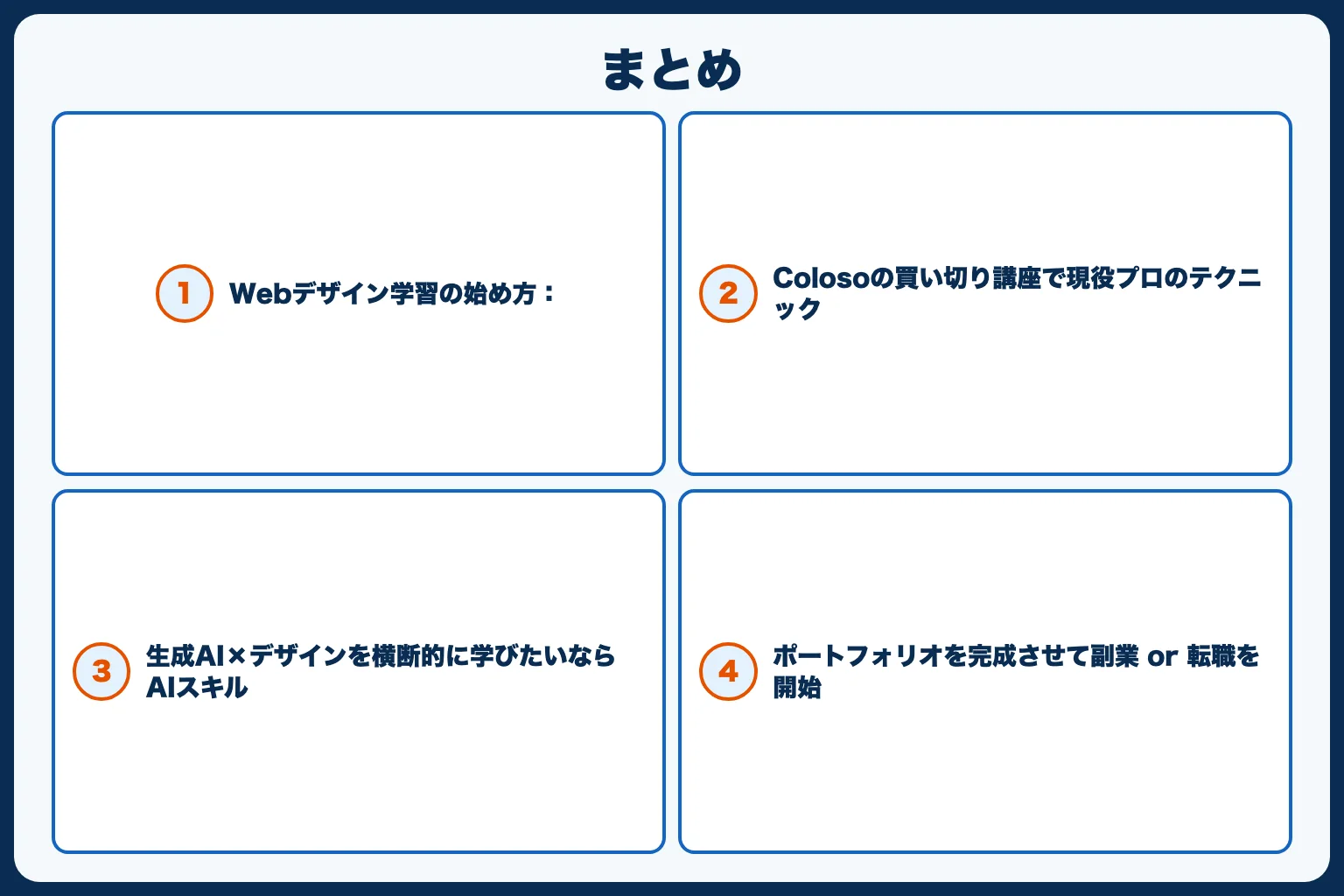 まとめ

1 Webデザイン学習の始め方：

2 Colosoの買い切り講座で現役プロのテクニック

3 生成AI×デザインを横断的に学びたいならAIスキル

4 ポートフォリオを完成させて副業 or 転職を開始